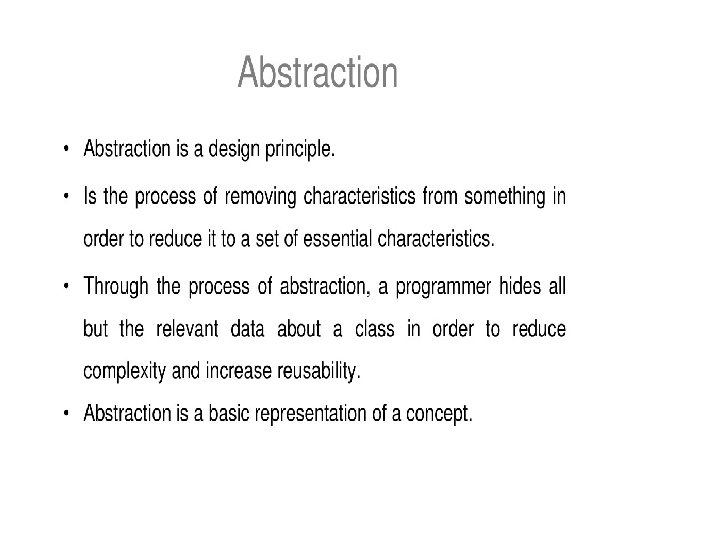 Abstraction

• Abstraction is a design principle.

• Is the process of removing characteristics from something in order to reduce it to a set of essential characteristics.

• Through the process of abstraction, a programmer hides all but the relevant data about a class in order to reduce complexity and increase reusability.

• Abstraction is a basic representation of a concept.